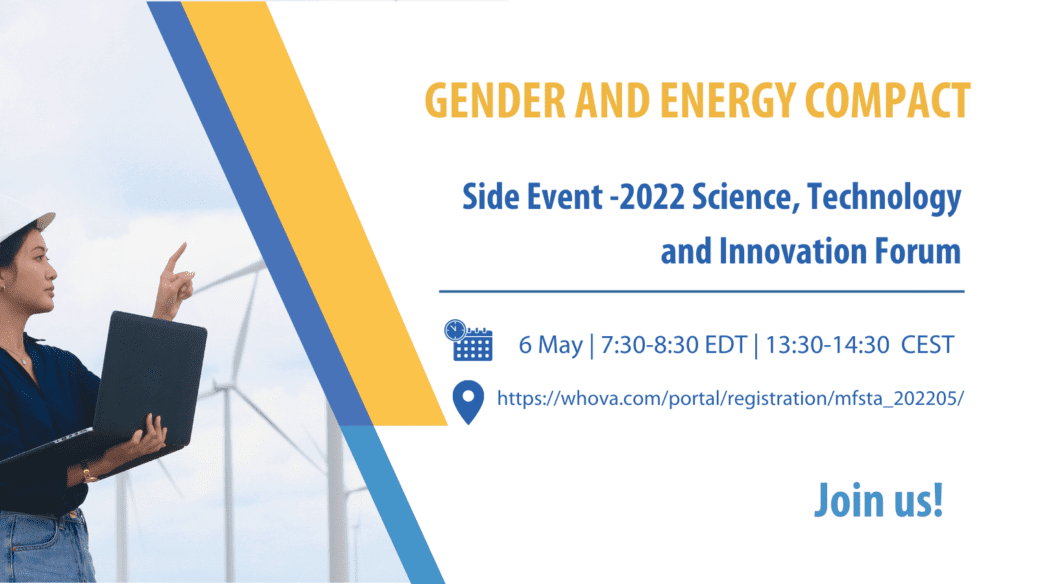 GENDER AND ENERGY COMPACT

Side Event -2022 Science, Technology and Innovation Forum

6 May | 7:30-8:30 EDT | 13:30-14:30 CEST

https://whova.com/portal/registration/mfsta_202205/

Join us!